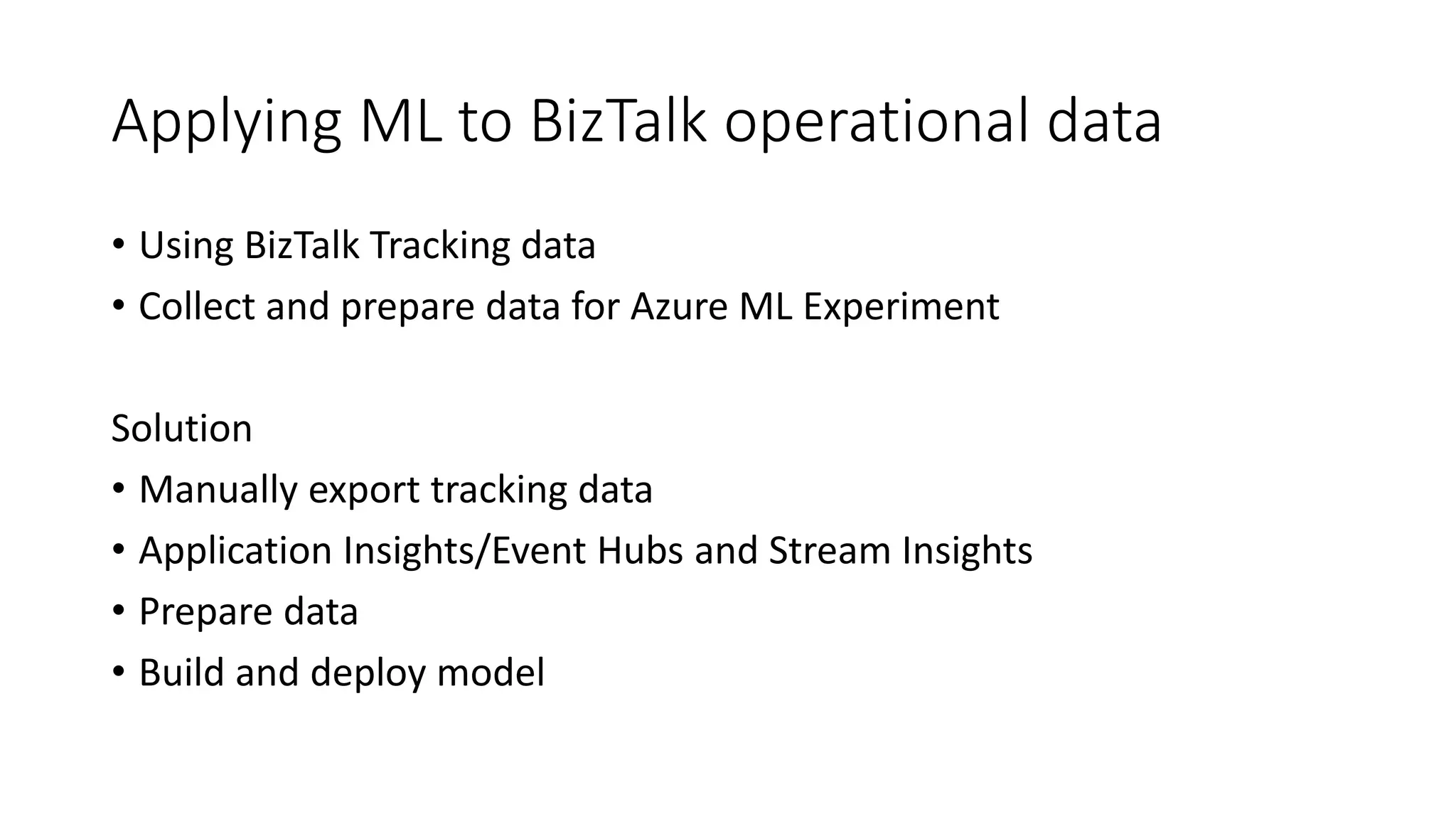 Applying ML to BizTalk operational data

• Using BizTalk Tracking data
• Collect and prepare data for Azure ML Experiment

Solution
• Manually export tracking data
• Application Insights/Event Hubs and Stream Insights
• Prepare data
• Build and deploy model